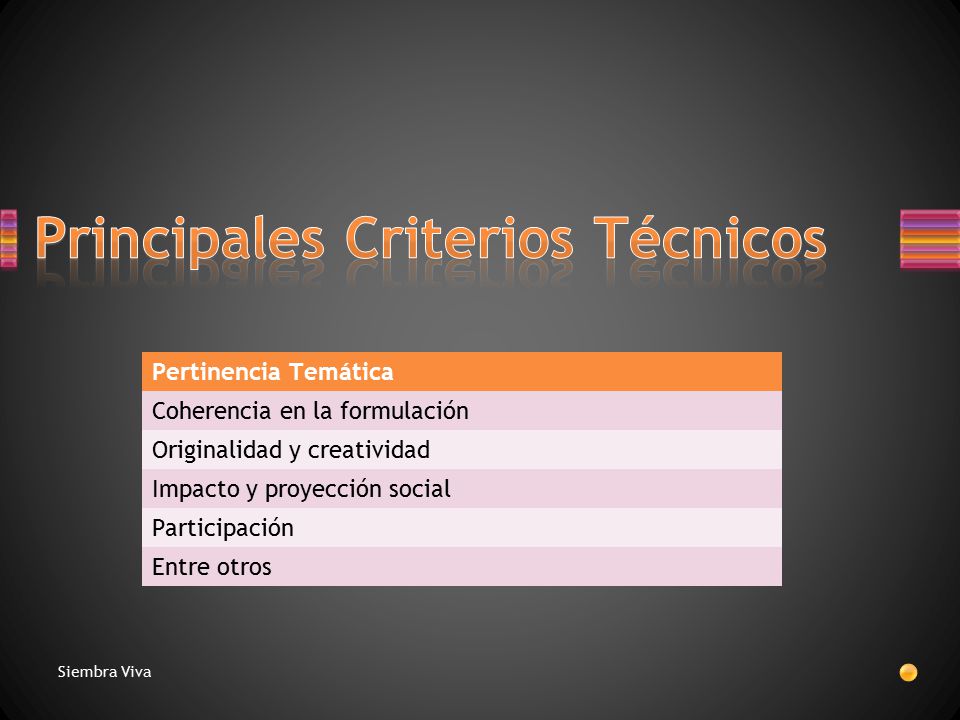 Principales Criterios Técnicos

| Pertinencia Temática |
|---|
| Coherencia en la formulación |
| Originalidad y creatividad |
| Impacto y proyección social |
| Participación |
| Entre otros |

Siembra Viva